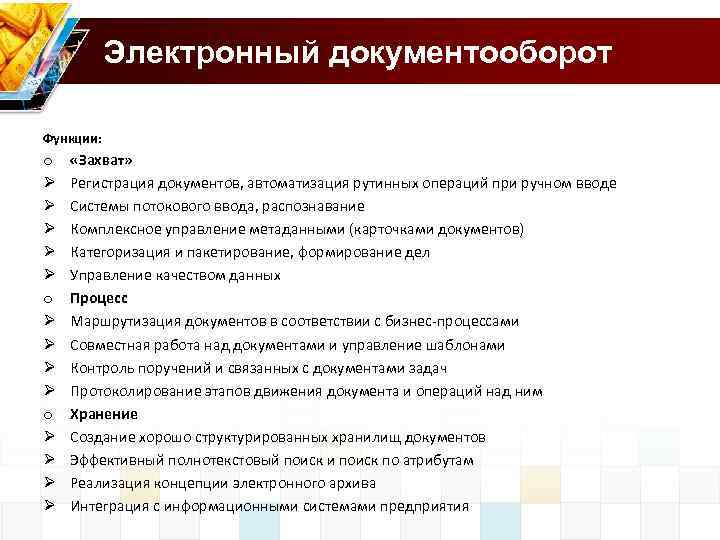 Электронный документооборот

Функции:

o «Захват»

➢ Регистрация документов, автоматизация рутинных операций при ручном вводе

➢ Системы потокового ввода, распознавание

➢ Комплексное управление метаданными (карточками документов)

➢ Категоризация и пакетирование, формирование дел

➢ Управление качеством данных

o Процесс

➢ Маршрутизация документов в соответствии с бизнес-процессами

➢ Совместная работа над документами и управление шаблонами

➢ Контроль поручений и связанных с документами задач

➢ Протоколирование этапов движения документа и операций над ним

o Хранение

➢ Создание хорошо структурированных хранилищ документов

➢ Эффективный полнотекстовый поиск и поиск по атрибутам

➢ Реализация концепции электронного архива

➢ Интеграция с информационными системами предприятия